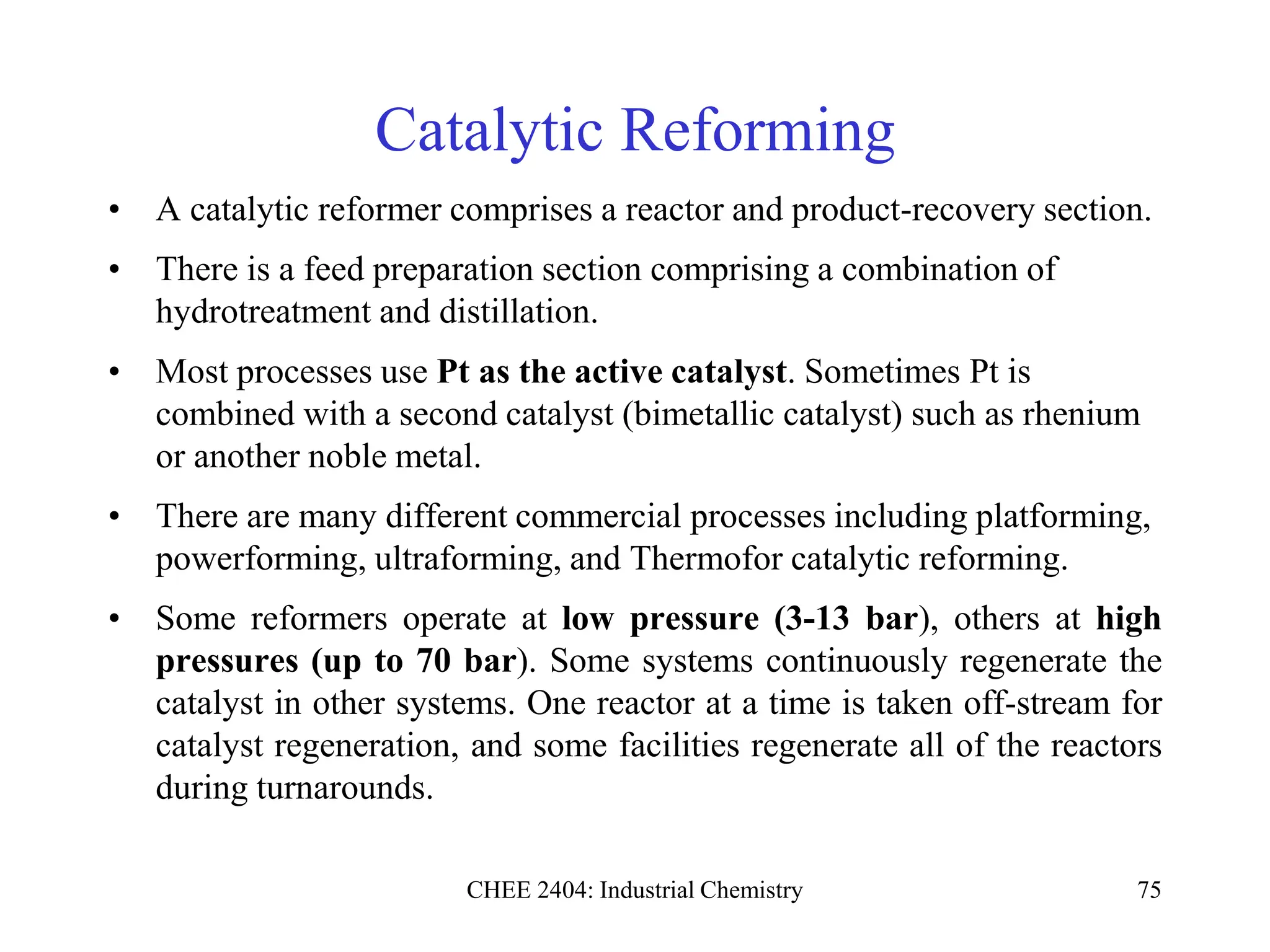 Catalytic Reforming

• A catalytic reformer comprises a reactor and product-recovery section.

• There is a feed preparation section comprising a combination of hydrotreatment and distillation.

• Most processes use Pt as the active catalyst. Sometimes Pt is combined with a second catalyst (bimetallic catalyst) such as rhenium or another noble metal.

• There are many different commercial processes including platforming, powerforming, ultraforming, and Thermofor catalytic reforming.

• Some reformers operate at low pressure (3-13 bar), others at high pressures (up to 70 bar). Some systems continuously regenerate the catalyst in other systems. One reactor at a time is taken off-stream for catalyst regeneration, and some facilities regenerate all of the reactors during turnarounds.

CHEE 2404: Industrial Chemistry

75